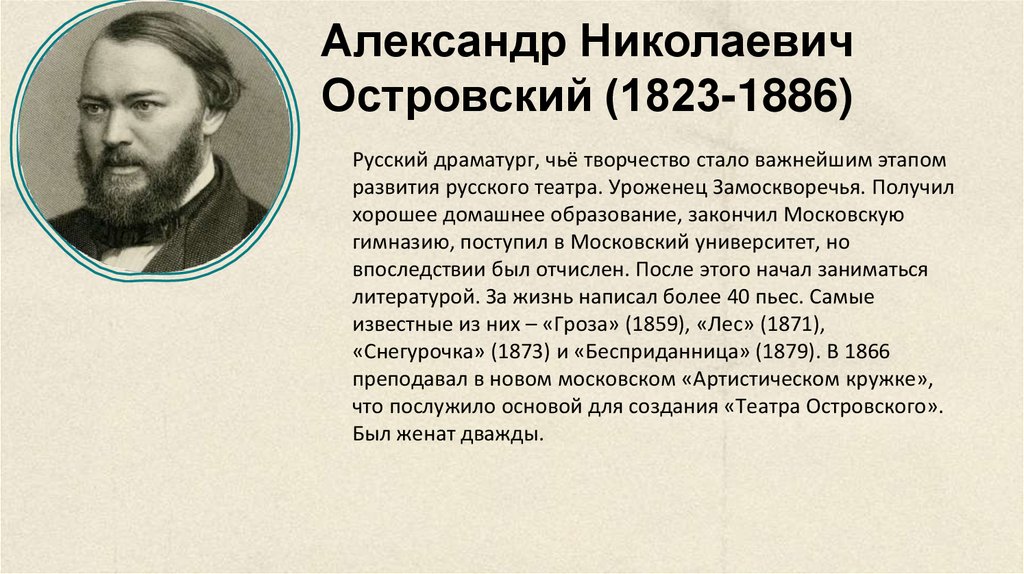 Александр Николаевич Островский (1823-1886)

Русский драматург, чьё творчество стало важнейшим этапом развития русского театра. Уроженец Замоскворечья. Получил хорошее домашнее образование, закончил Московскую гимназию, поступил в Московский университет, но впоследствии был отчислен. После этого начал заниматься литературой. За жизнь написал более 40 пьес. Самые известные из них – «Гроза» (1859), «Лес» (1871), «Снегурочка» (1873) и «Бесприданница» (1879). В 1866 преподавал в новом московском «Артистическом кружке», что послужило основой для создания «Театра Островского». Был женат дважды.